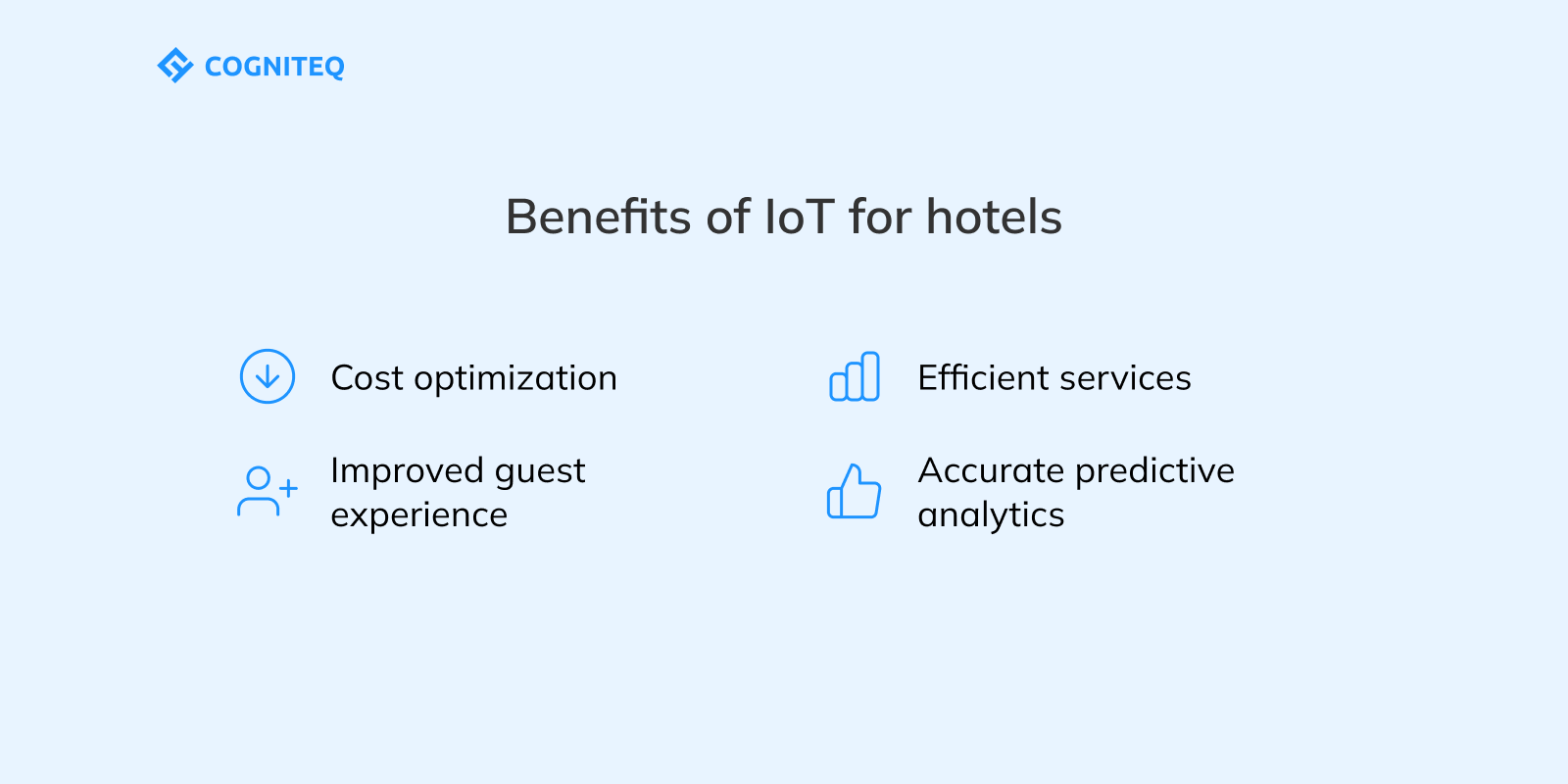 COGNITEQ

Benefits of IoT for hotels

Cost optimization

Improved guest experience

Efficient services

Accurate predictive analytics